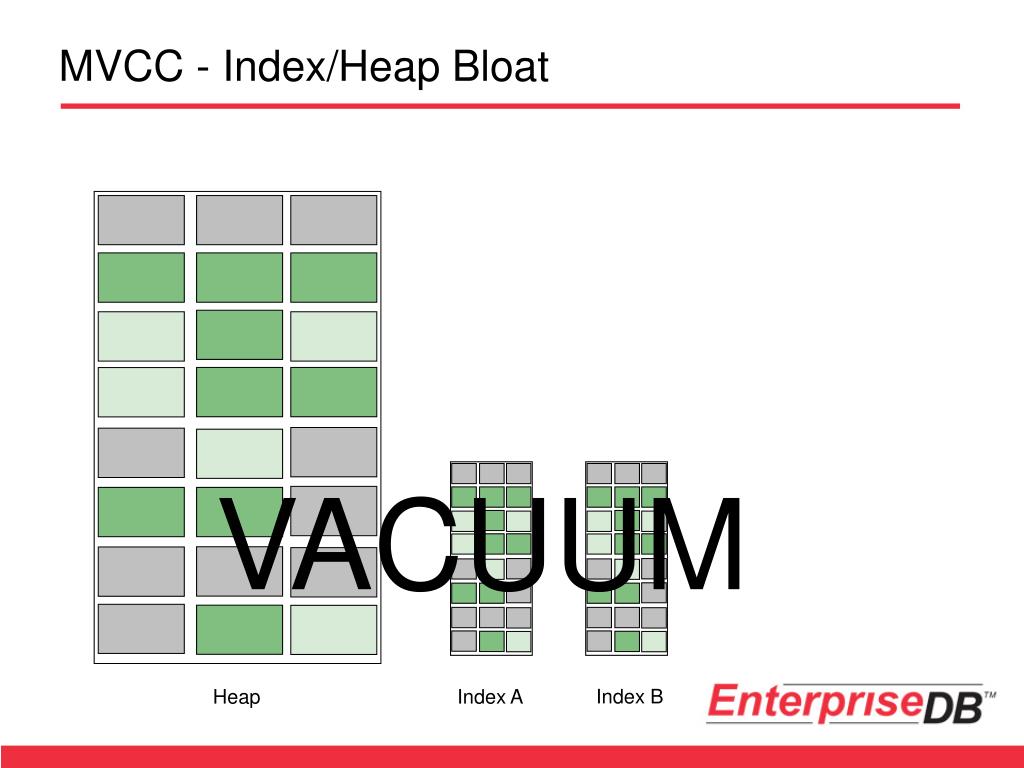 MVCC - Index/Heap Bloat

VACUUM

Heap

Index A

Index B

EnterpriseDB™